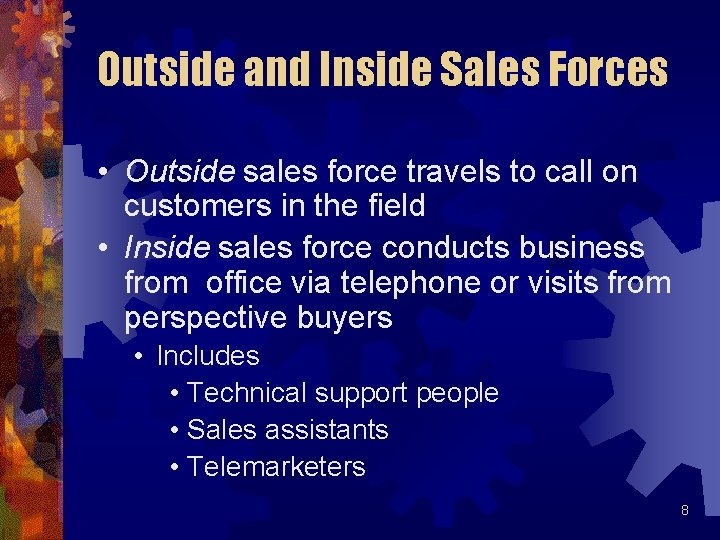 Outside and Inside Sales Forces

• Outside sales force travels to call on customers in the field
• Inside sales force conducts business from office via telephone or visits from perspective buyers
• Includes
• Technical support people
• Sales assistants
• Telemarketers

8